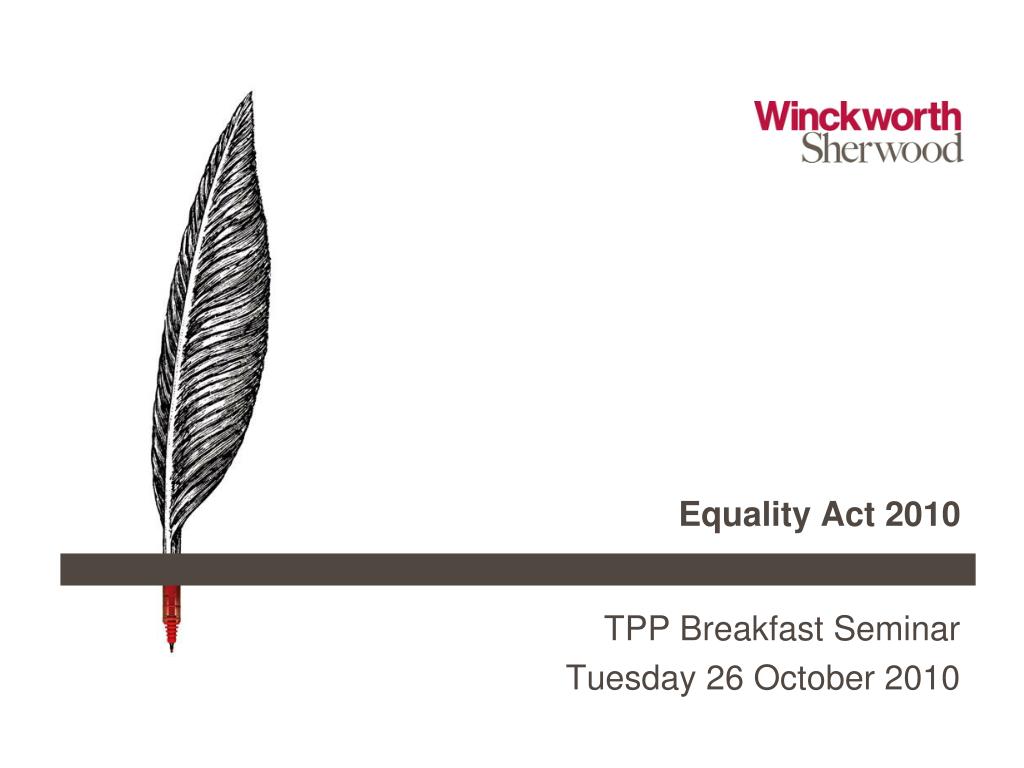 Winckworth
Sherwood

Equality Act 2010

TPP Breakfast Seminar
Tuesday 26 October 2010